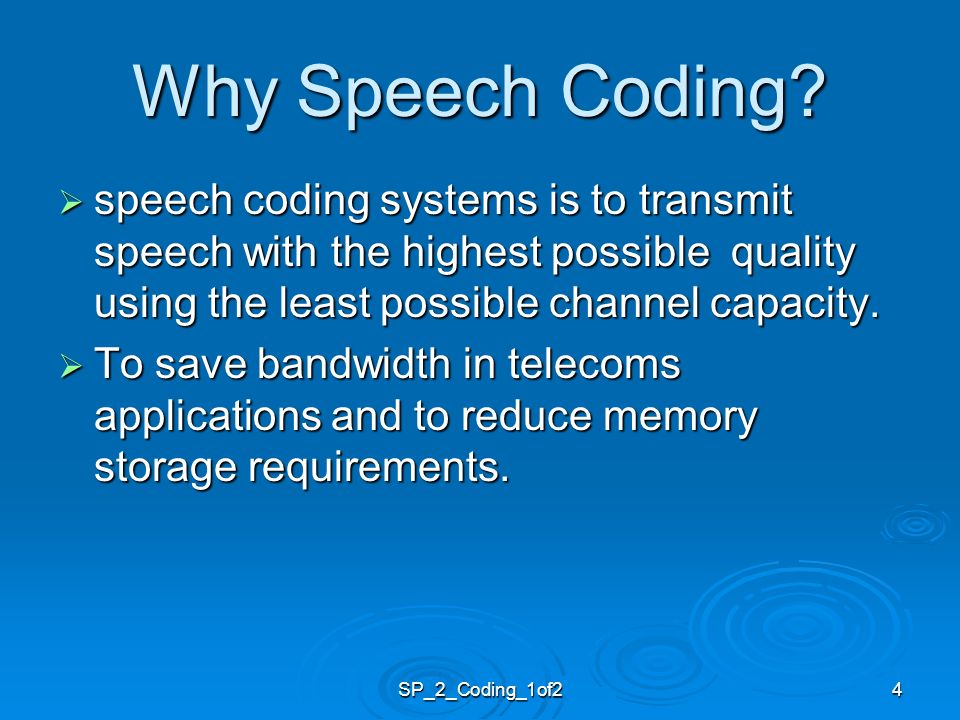 Why Speech Coding?

➢ speech coding systems is to transmit speech with the highest possible quality using the least possible channel capacity.

➢ To save bandwidth in telecoms applications and to reduce memory storage requirements.

SP_2_Coding_1of2

4